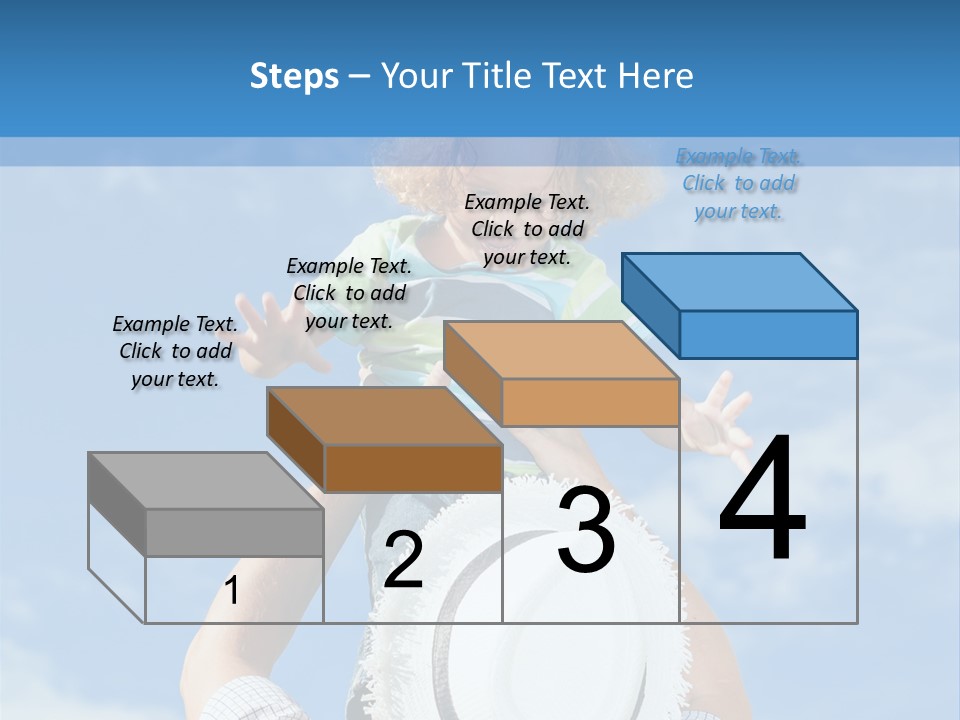 Steps – Your Title Text Here

Example Text. Click to add your text.

Example Text. Click to add your text.

Example Text. Click to add your text.

Example Text. Click to add your text.

1

2

3

4